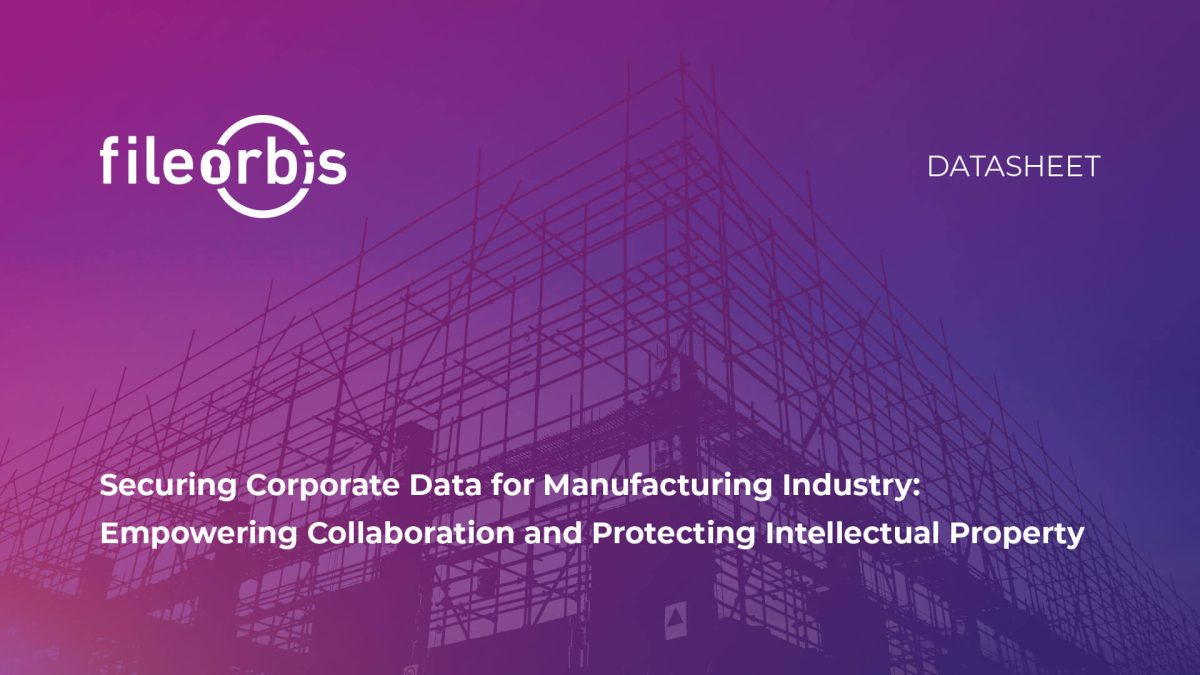 fileorbis

DATASHEET

Securing Corporate Data for Manufacturing Industry: Empowering Collaboration and Protecting Intellectual Property